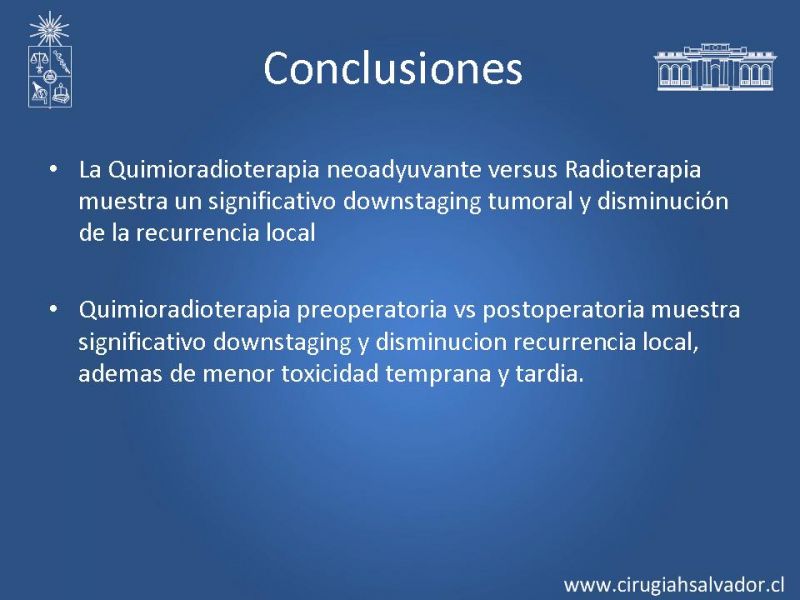 Conclusiones

• La Quimioradioterapia neoadyuvante versus Radioterapia muestra un significativo downstaging tumoral y disminución de la recurrencia local

• Quimioradioterapia preoperatoria vs postoperatoria muestra significativo downstaging y disminucion recurrencia local, ademas de menor toxicidad temprana y tardia.

www.cirugiahsalvador.cl